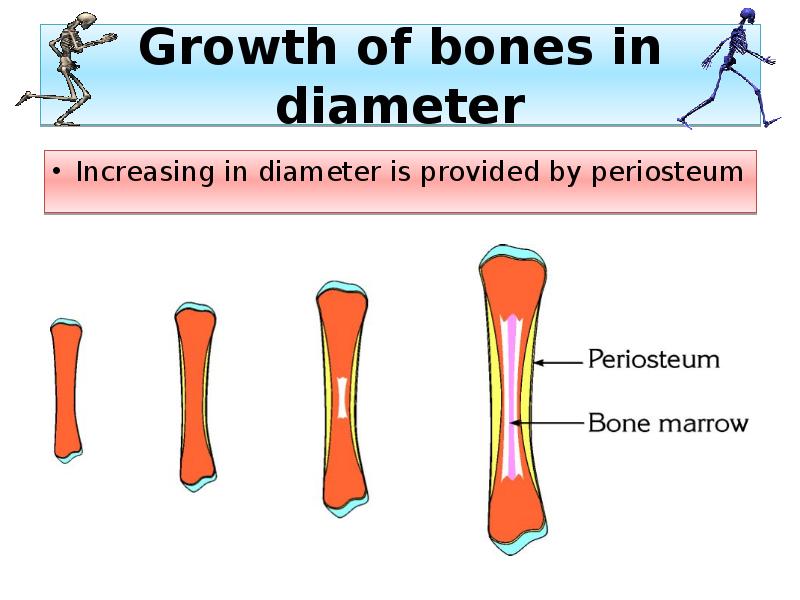 Growth of bones in diameter

• Increasing in diameter is provided by periosteum

Periosteum

Bone marrow